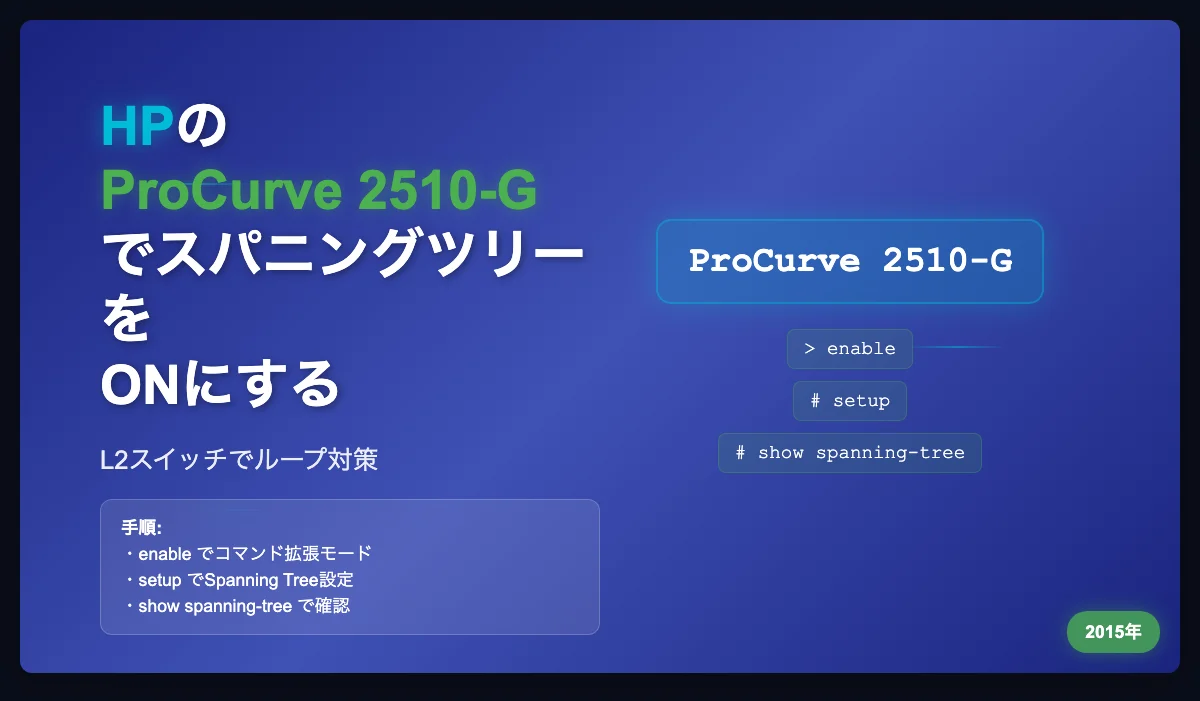 HPの
ProCurve 2510-G
でスパニングツリーを
ONにする

L2スイッチでループ対策

手順:
・enable でコマンド拡張モード
・setup でSpanning Tree設定
・show spanning-tree で確認

ProCurve 2510-G

> enable

# setup

# show spanning-tree

2015年